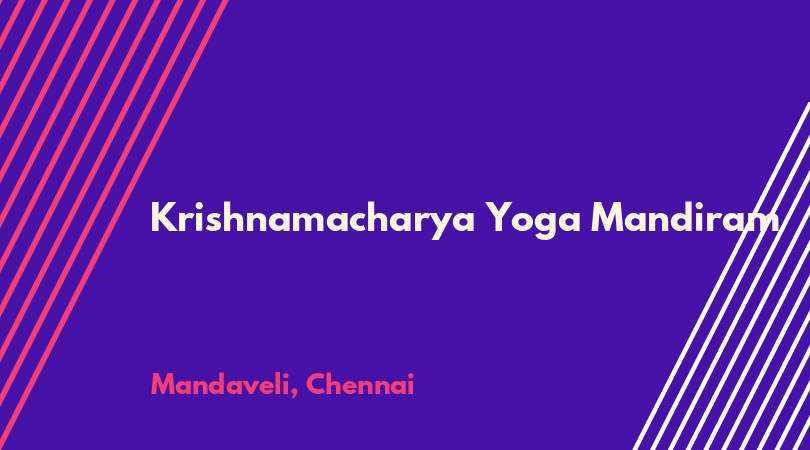 Krishnamacharya Yoga Mandiram

Mandaveli, Chennai